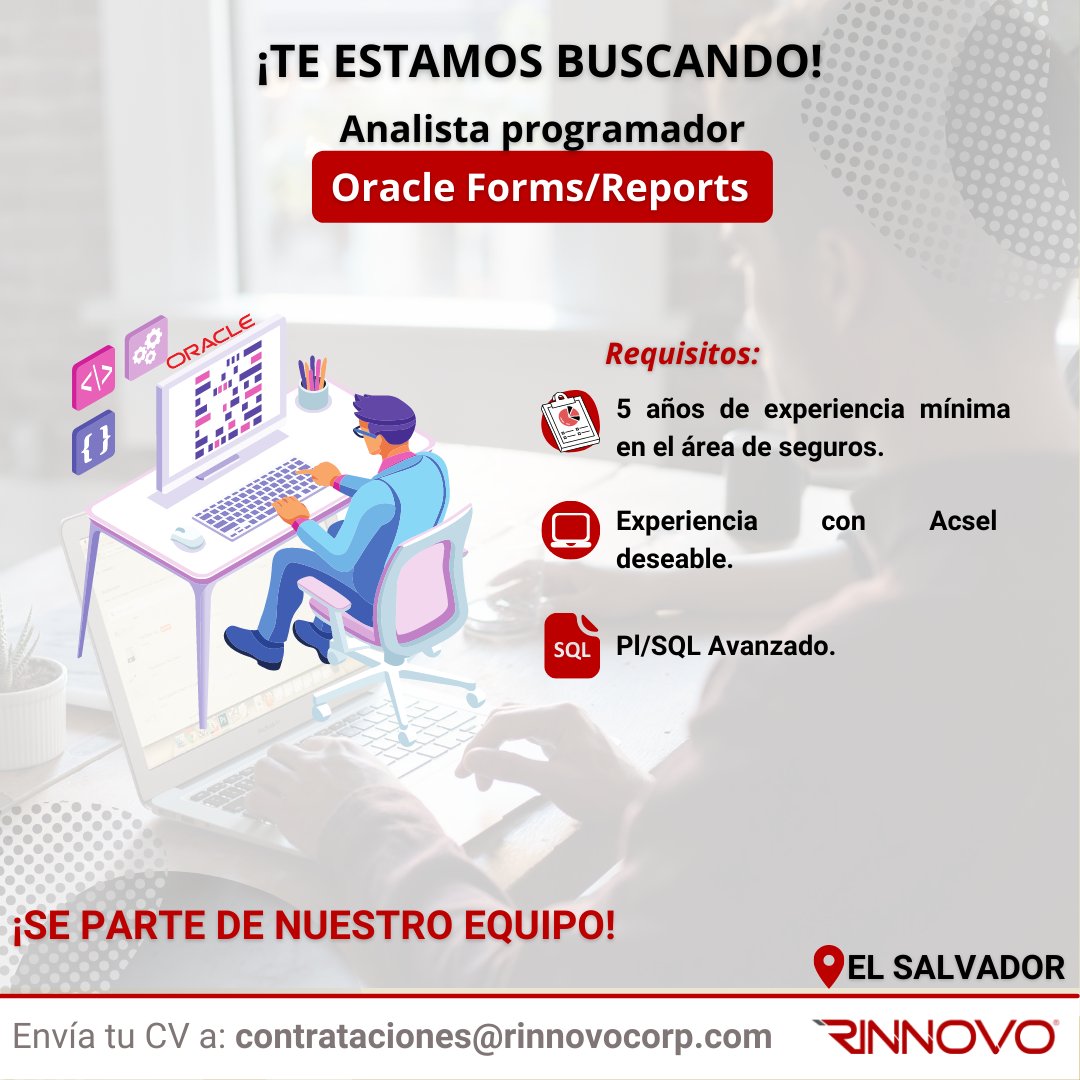 ¡TE ESTAMOS BUSCANDO!

Analista programador

Oracle Forms/Reports

ORACLE

</>

{ }

Requisitos:

5 años de experiencia mínima en el área de seguros.

Experiencia con Acsel deseable.

SQL

Pl/SQL Avanzado.

¡SE PARTE DE NUESTRO EQUIPO!

EL SALVADOR

Envía tu CV a: contrataciones@rinnovocorp.com

RINNOVO